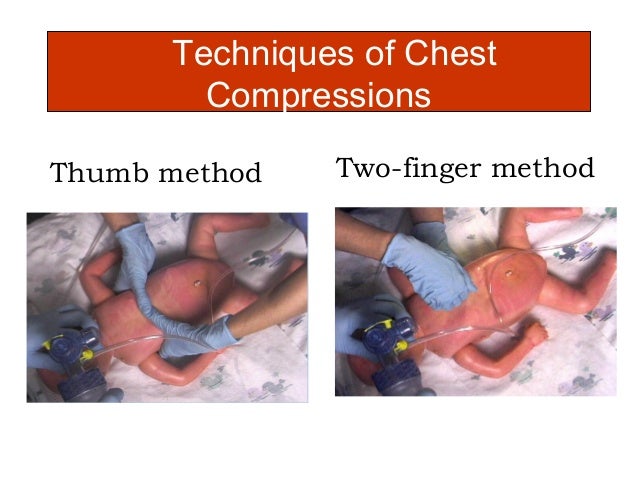 Techniques of Chest Compressions

Thumb method

Two-finger method